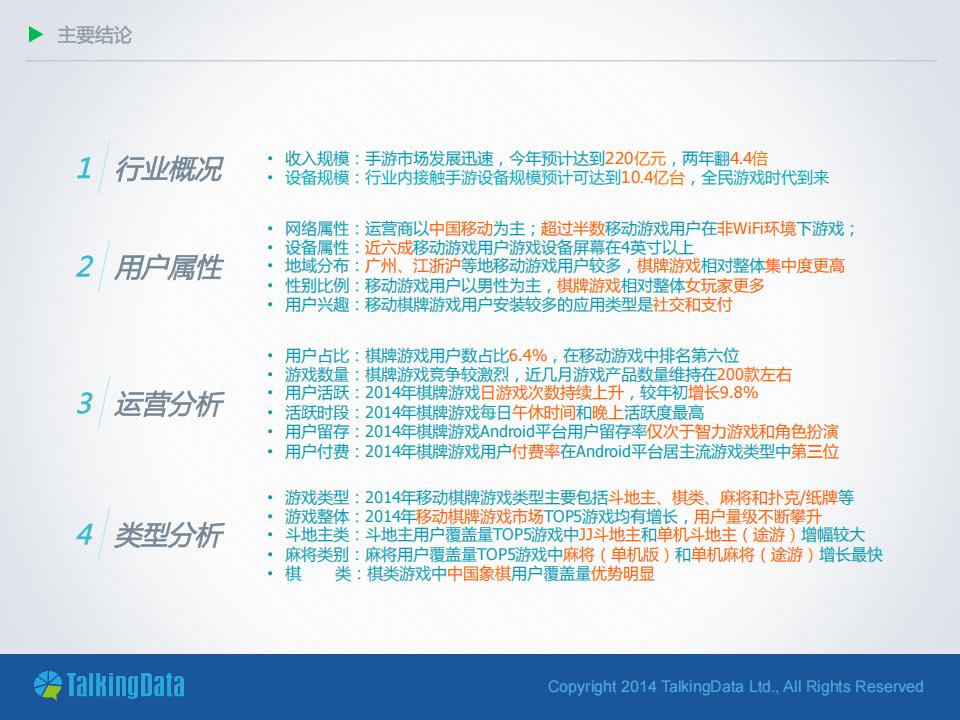 主要结论

1 行业概况

• 收入规模：手游市场发展迅速，今年预计达到220亿元，两年翻4.4倍
• 设备规模：行业内接触手游设备规模预计可达到10.4亿台，全民游戏时代到来

2 用户属性

• 网络属性：运营商以中国移动为主；超过半数移动游戏用户在非WiFi环境下游戏；
• 设备属性：近六成移动游戏用户游戏设备屏幕在4英寸以上
• 地域分布：广州、江浙沪等地移动游戏用户较多，棋牌游戏相对整体集中度更高
• 性别比例：移动游戏用户以男性为主，棋牌游戏相对整体女玩家更多
• 用户兴趣：移动棋牌游戏用户安装较多的应用类型是社交和支付

3 运营分析

• 用户占比：棋牌游戏用户数占比6.4%，在移动游戏中排名第六位
• 游戏数量：棋牌游戏竞争较激烈，近几月游戏产品数量维持在200款左右
• 用户活跃：2014年棋牌游戏日游戏次数持续上升，较年初增长9.8%
• 活跃时段：2014年棋牌游戏每日午休时间和晚上活跃度最高
• 用户留存：2014年棋牌游戏Android平台用户留存率仅次于智力游戏和角色扮演
• 用户付费：2014年棋牌游戏用户付费率在Android平台居主流游戏类型中第三位

4 类型分析

• 游戏类型：2014年移动棋牌游戏类型主要包括斗地主、棋类、麻将和扑克/纸牌等
• 游戏整体：2014年移动棋牌游戏市场TOP5游戏均有增长，用户量级不断攀升
• 斗地主类：斗地主用户覆盖量TOP5游戏中JJ斗地主和单机斗地主（途游）增幅较大
• 麻将类别：麻将用户覆盖量TOP5游戏中麻将（单机版）和单机麻将（途游）增长最快
• 棋　　类：棋类游戏中中国象棋用户覆盖量优势明显

TalkingData

Copyright 2014 TalkingData Ltd., All Rights Reserved